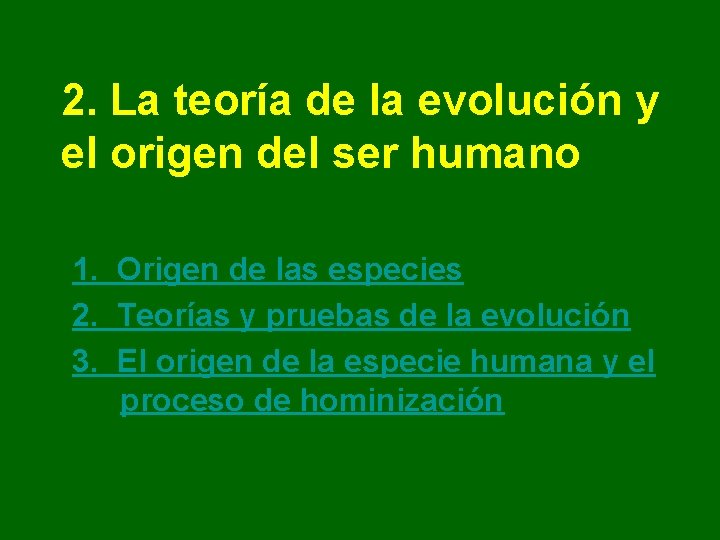 2. La teoría de la evolución y el origen del ser humano

1. Origen de las especies
2. Teorías y pruebas de la evolución
3. El origen de la especie humana y el proceso de hominización